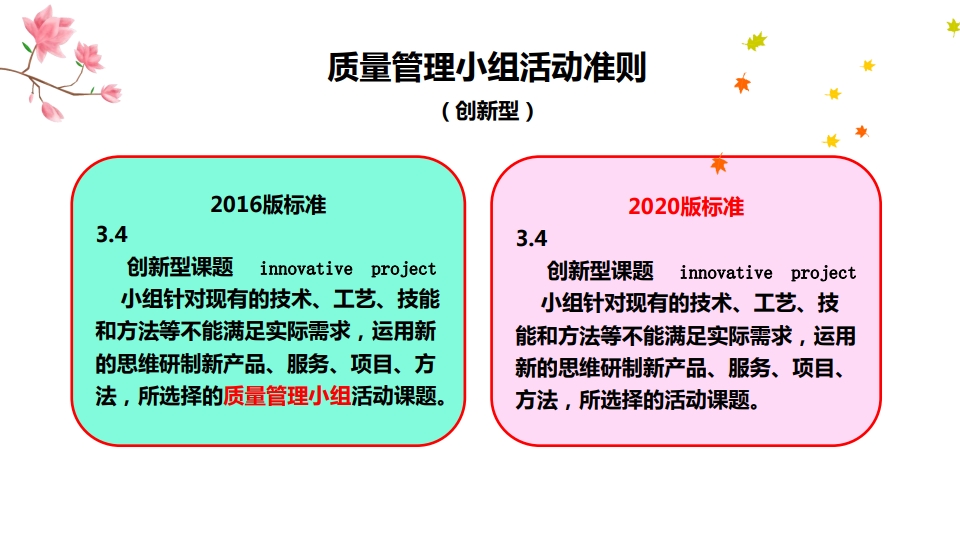 质量管理小组活动准则

（创新型）

2016版标准

3.4

创新型课题 innovative project

小组针对现有的技术、工艺、技能和方法等不能满足实际需求，运用新的思维研制新产品、服务、项目、方法，所选择的质量管理小组活动课题。

2020版标准

3.4

创新型课题 innovative project

小组针对现有的技术、工艺、技能和方法等不能满足实际需求，运用新的思维研制新产品、服务、项目、方法，所选择的活动课题。